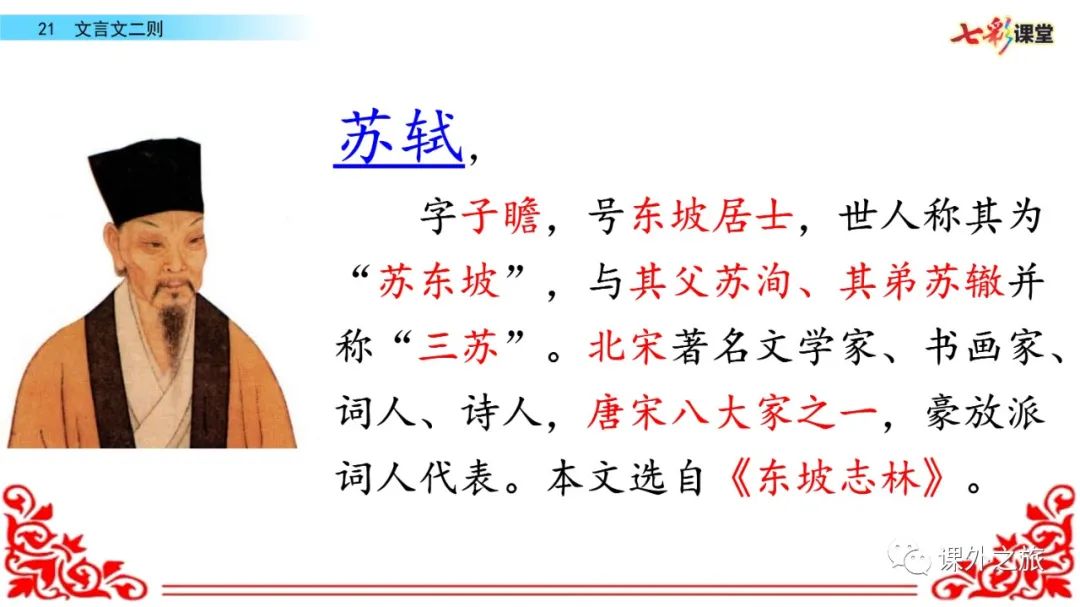 21 文言文二则

七彩课堂

苏轼，

字子瞻，号东坡居士，世人称其为“苏东坡”，与其父苏洵、其弟苏辙并称“三苏”。北宋著名文学家、书画家、词人、诗人，唐宋八大家之一，豪放派词人代表。本文选自《东坡志林》。

课外之旅